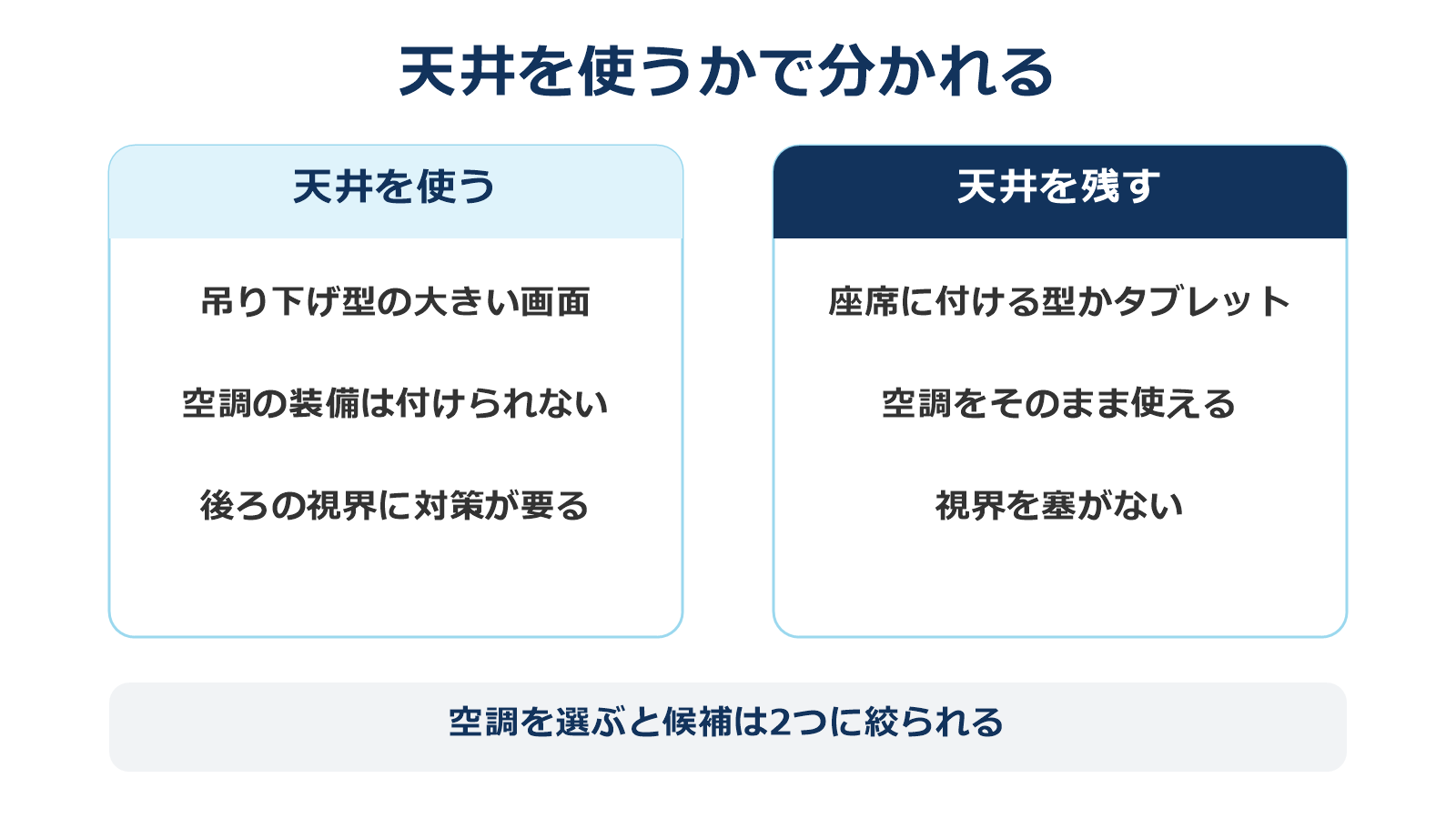 天井を使うかで分かれる

天井を使う

吊り下げ型の大きい画面

空調の装備は付けられない

後ろの視界に対策が要る

天井を残す

座席に付ける型かタブレット

空調をそのまま使える

視界を塞がない

空調を選ぶと候補は2つに絞られる